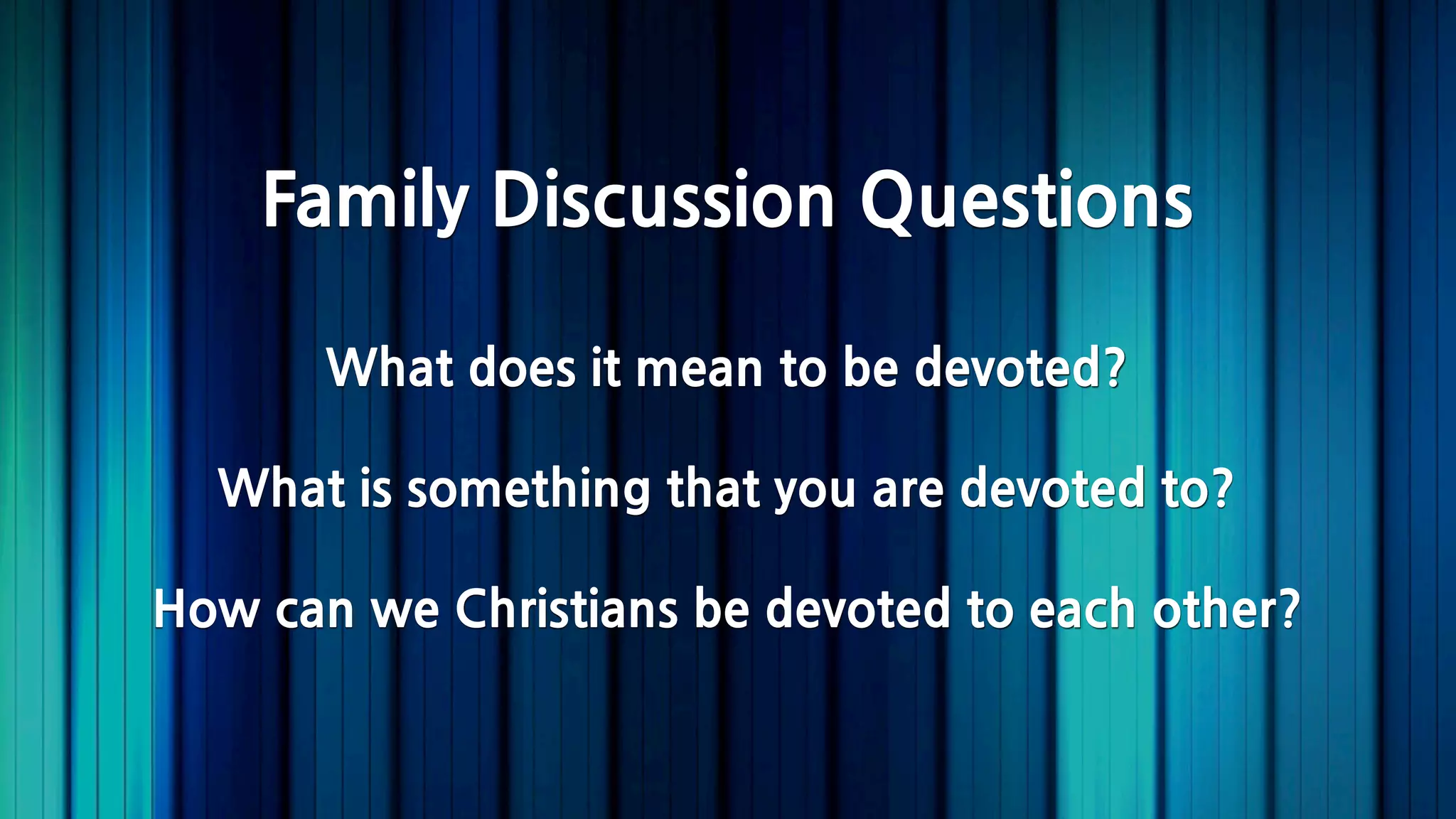 Family Discussion Questions

What does it mean to be devoted?

What is something that you are devoted to?

How can we Christians be devoted to each other?